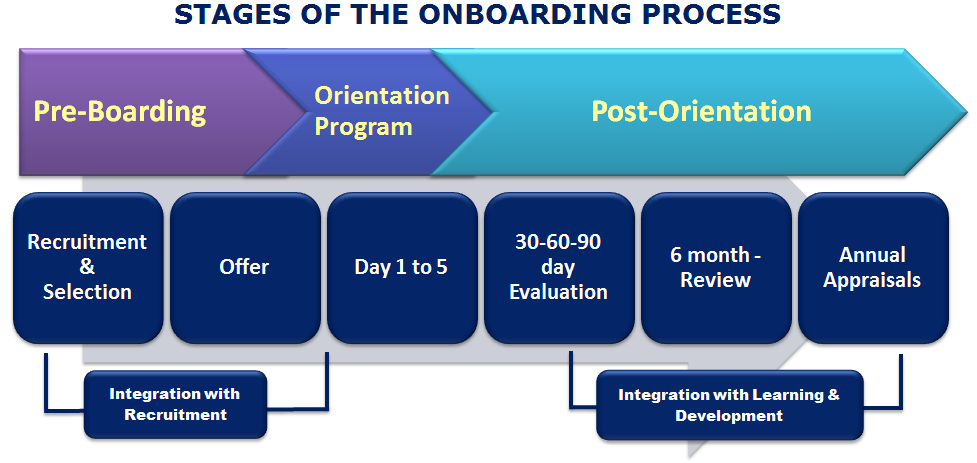 STAGES OF THE ONBOARDING PROCESS

Pre-Boarding

Orientation Program

Post-Orientation

Recruitment & Selection

Offer

Day 1 to 5

30-60-90 day Evaluation

6 month - Review

Annual Appraisals

Integration with Recruitment

Integration with Learning & Development